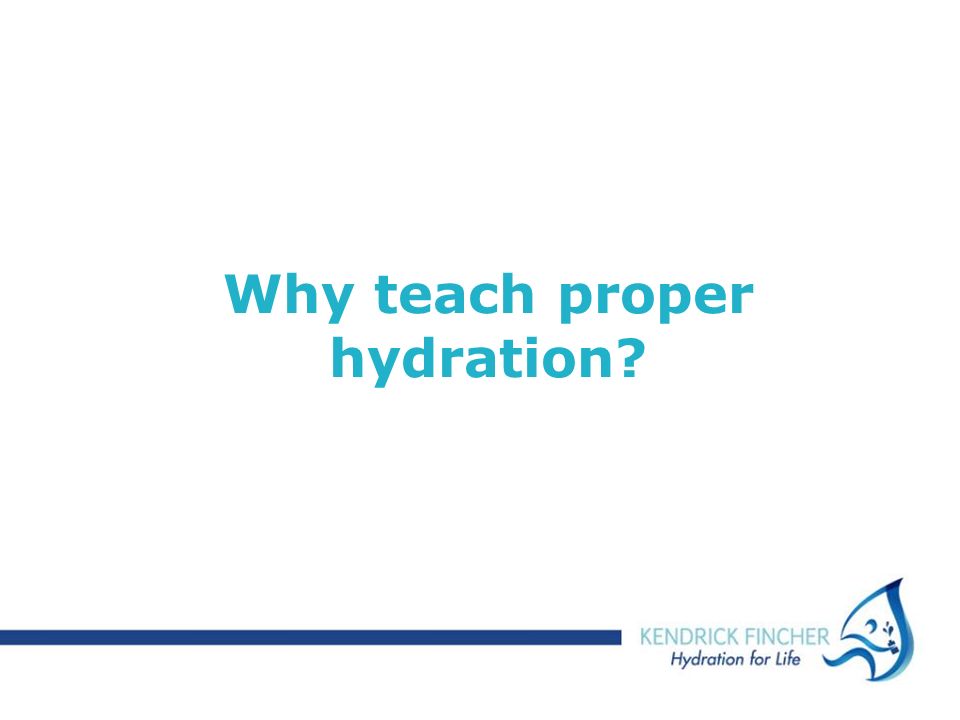 Why teach proper hydration?

KENDRICK FINCHER
Hydration for Life